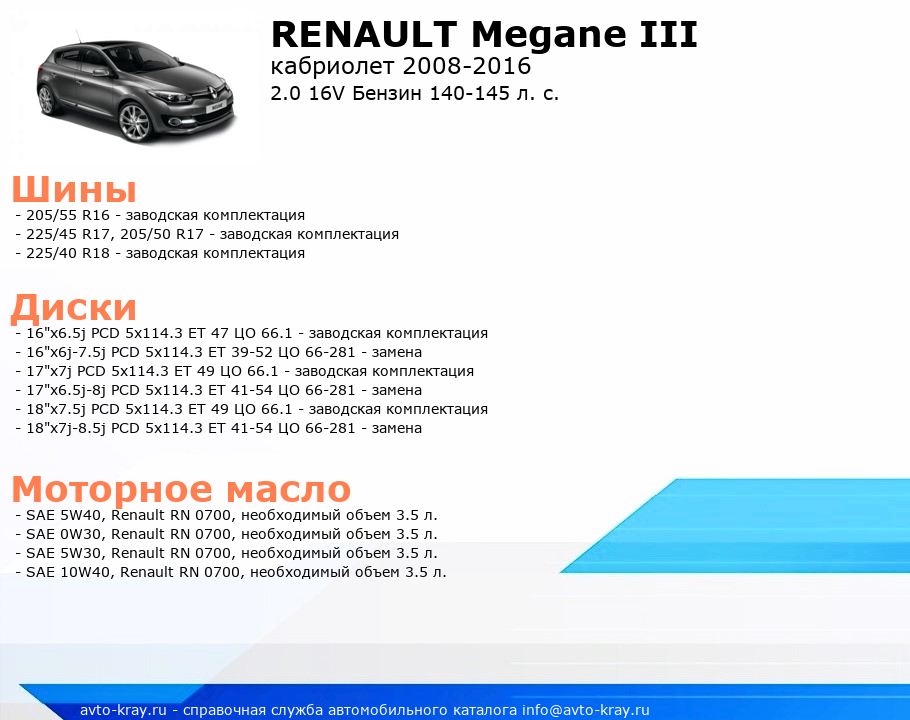 RENAULT Megane III
кабриолет 2008-2016
2.0 16V Бензин 140-145 л. с.

Шины
- 205/55 R16 - заводская комплектация
- 225/45 R17, 205/50 R17 - заводская комплектация
- 225/40 R18 - заводская комплектация

Диски
- 16"x6.5j PCD 5x114.3 ET 47 ЦО 66.1 - заводская комплектация
- 16"x6j-7.5j PCD 5x114.3 ET 39-52 ЦО 66-281 - замена
- 17"x7j PCD 5x114.3 ET 49 ЦО 66.1 - заводская комплектация
- 17"x6.5j-8j PCD 5x114.3 ET 41-54 ЦО 66-281 - замена
- 18"x7.5j PCD 5x114.3 ET 49 ЦО 66.1 - заводская комплектация
- 18"x7j-8.5j PCD 5x114.3 ET 41-54 ЦО 66-281 - замена

Моторное масло
- SAE 5W40, Renault RN 0700, необходимый объем 3.5 л.
- SAE 0W30, Renault RN 0700, необходимый объем 3.5 л.
- SAE 5W30, Renault RN 0700, необходимый объем 3.5 л.
- SAE 10W40, Renault RN 0700, необходимый объем 3.5 л.

avto-kray.ru - справочная служба автомобильного каталога info@avto-kray.ru